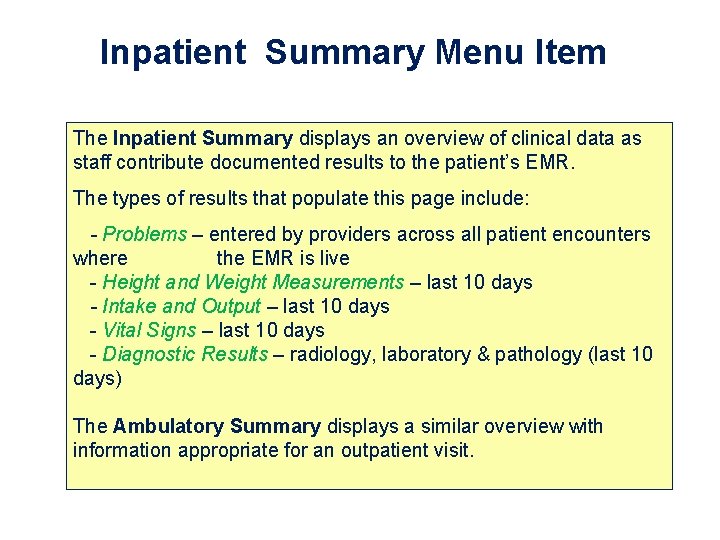 Inpatient Summary Menu Item

The Inpatient Summary displays an overview of clinical data as staff contribute documented results to the patient's EMR.

The types of results that populate this page include:

- Problems – entered by providers across all patient encounters where the EMR is live
- Height and Weight Measurements – last 10 days
- Intake and Output – last 10 days
- Vital Signs – last 10 days
- Diagnostic Results – radiology, laboratory & pathology (last 10 days)

The Ambulatory Summary displays a similar overview with information appropriate for an outpatient visit.